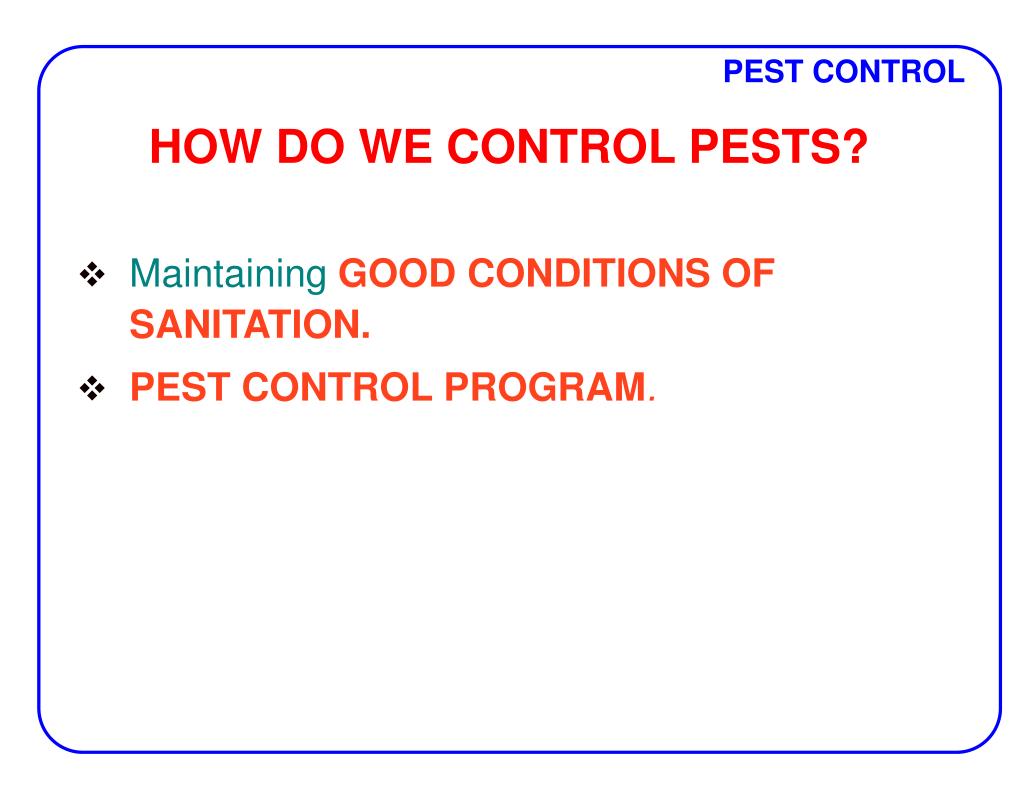 PEST CONTROL

HOW DO WE CONTROL PESTS?

❖ Maintaining GOOD CONDITIONS OF SANITATION.

❖ PEST CONTROL PROGRAM.